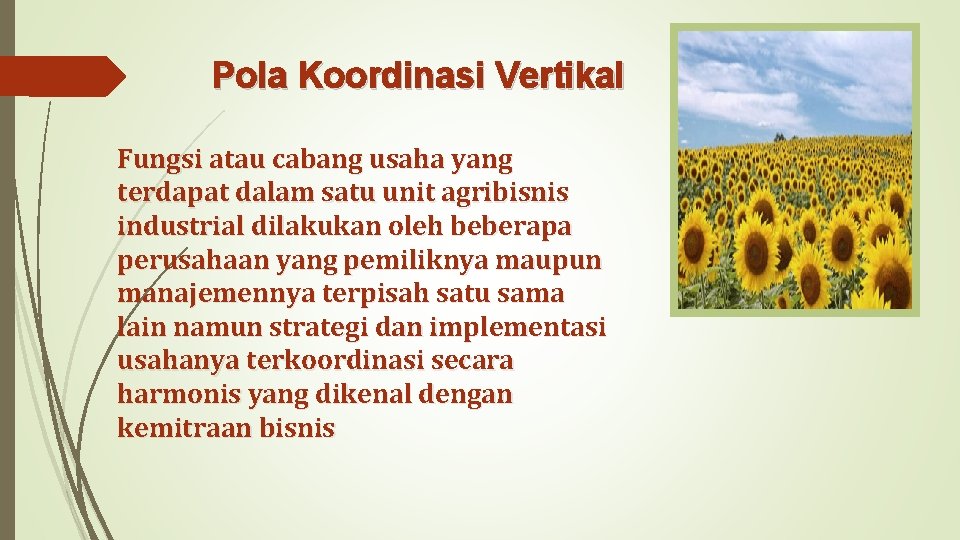 Pola Koordinasi Vertikal

Fungsi atau cabang usaha yang terdapat dalam satu unit agribisnis industrial dilakukan oleh beberapa perusahaan yang pemiliknya maupun manajemennya terpisah satu sama lain namun strategi dan implementasi usahanya terkoordinasi secara harmonis yang dikenal dengan kemitraan bisnis